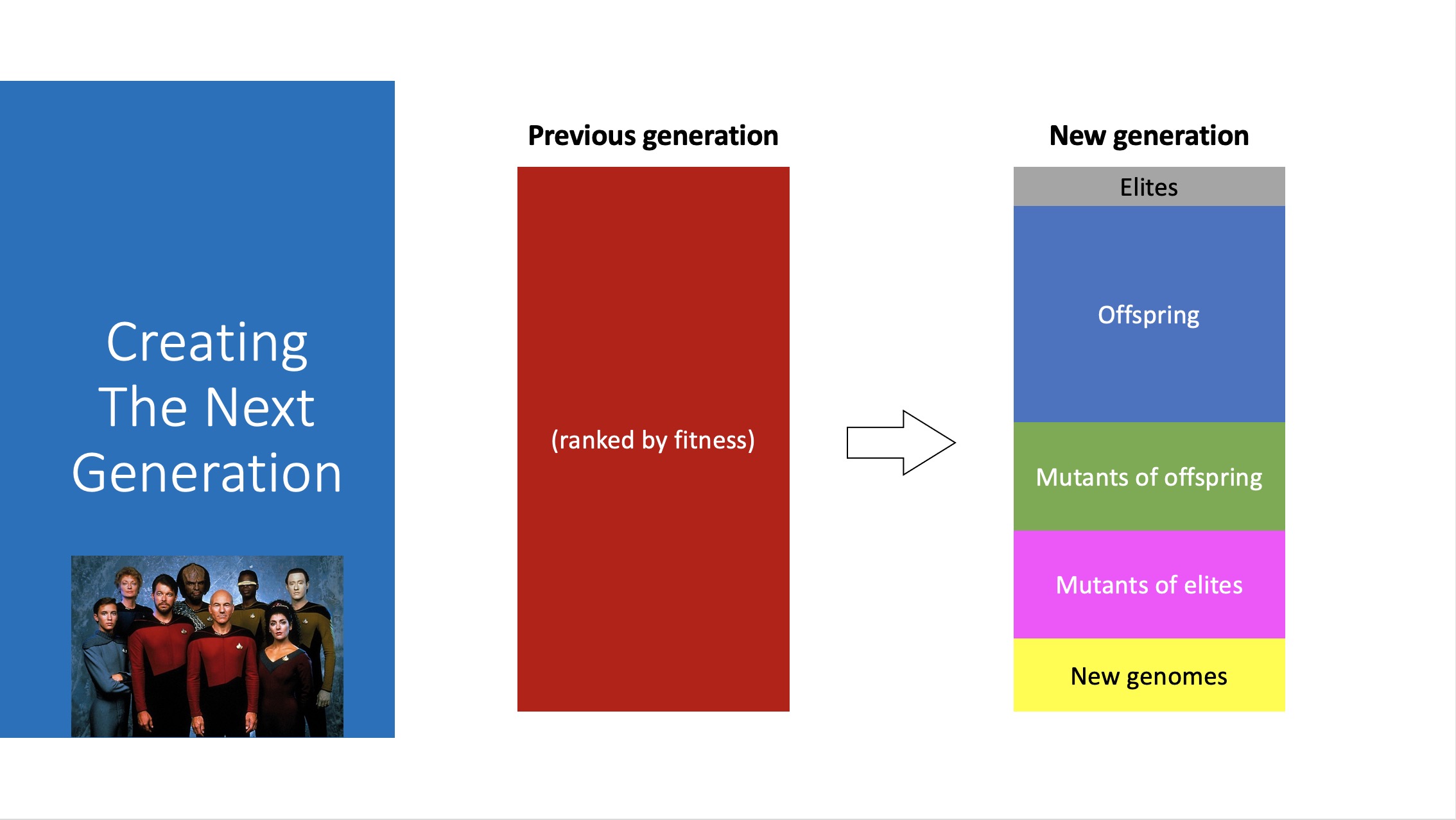 Creating The Next Generation

Previous generation

(ranked by fitness)

New generation

Elites

Offspring

Mutants of offspring

Mutants of elites

New genomes